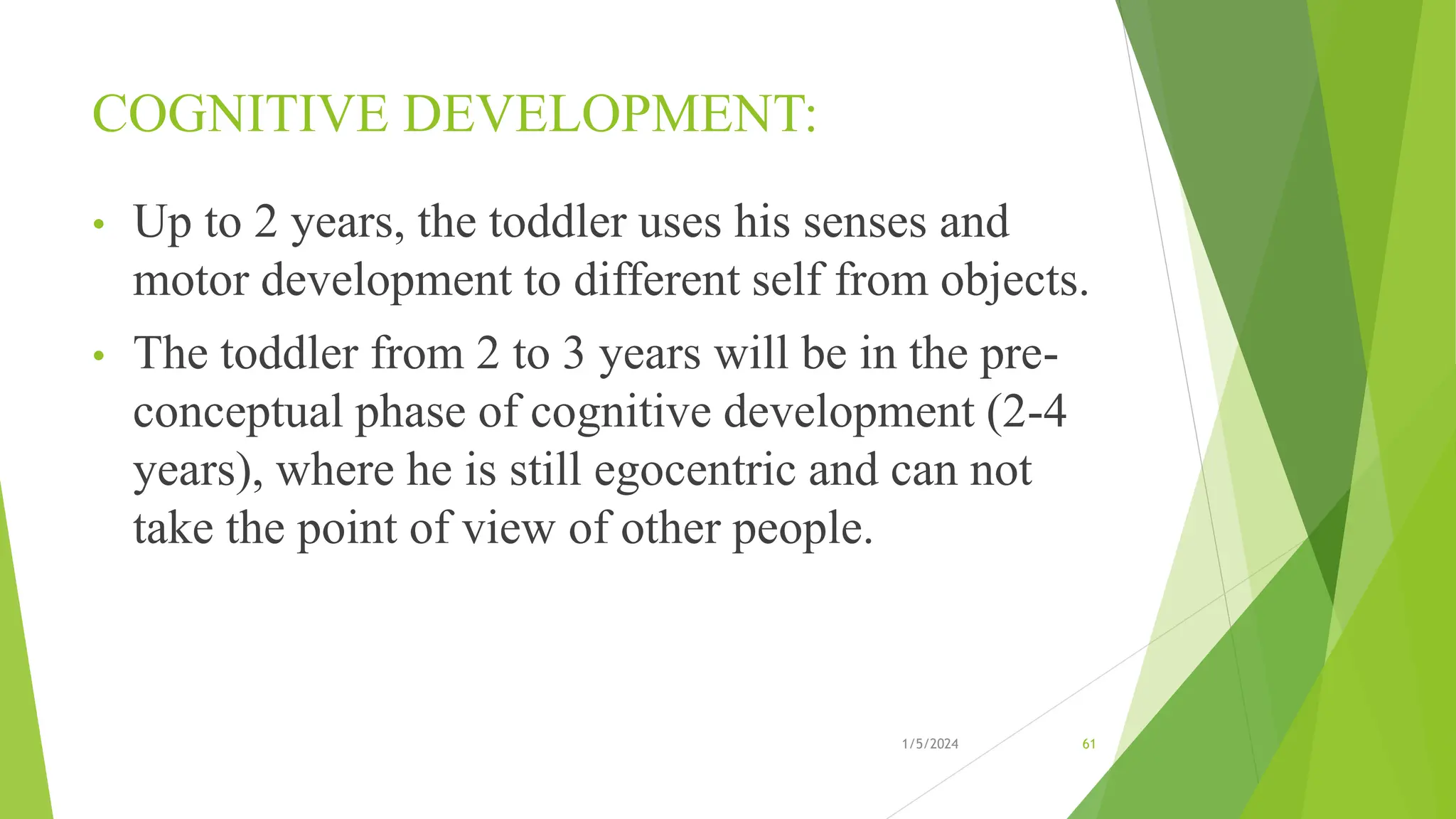 COGNITIVE DEVELOPMENT:

• Up to 2 years, the toddler uses his senses and motor development to different self from objects.

• The toddler from 2 to 3 years will be in the pre-conceptual phase of cognitive development (2-4 years), where he is still egocentric and can not take the point of view of other people.

1/5/2024

61